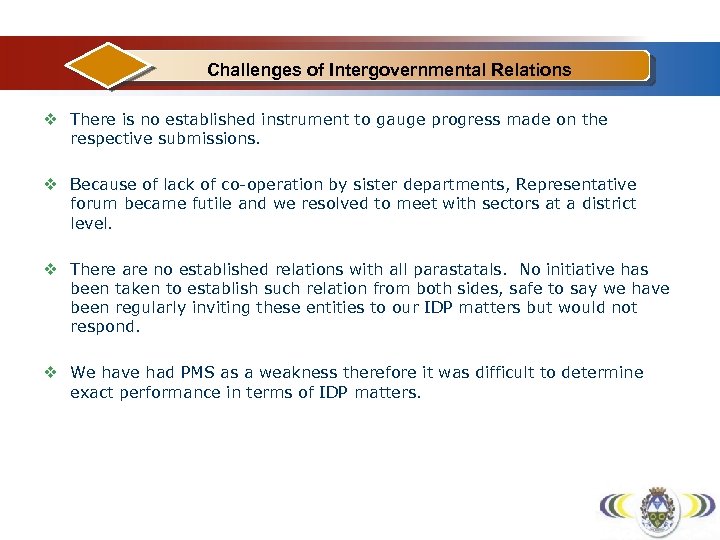 Challenges of Intergovernmental Relations

❖ There is no established instrument to gauge progress made on the respective submissions.

❖ Because of lack of co-operation by sister departments, Representative forum became futile and we resolved to meet with sectors at a district level.

❖ There are no established relations with all parastatals. No initiative has been taken to establish such relation from both sides, safe to say we have been regularly inviting these entities to our IDP matters but would not respond.

❖ We have had PMS as a weakness therefore it was difficult to determine exact performance in terms of IDP matters.